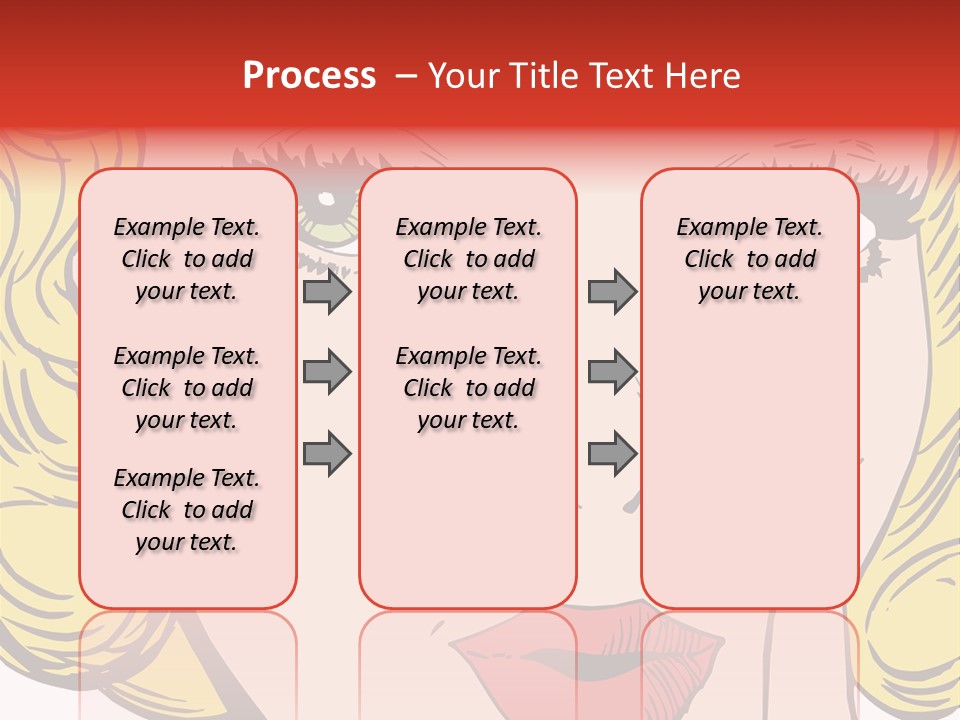 Process – Your Title Text Here

Example Text. Click to add your text.

Example Text. Click to add your text.

Example Text. Click to add your text.

Example Text. Click to add your text.

Example Text. Click to add your text.

Example Text. Click to add your text.